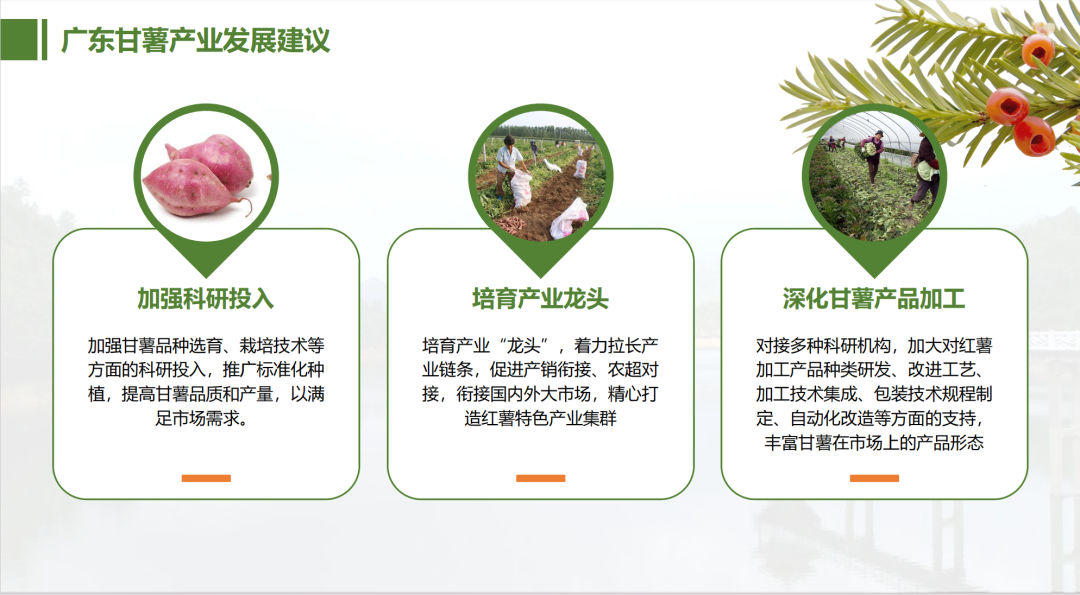 广东甘薯产业发展建议

加强科研投入

加强甘薯品种选育、栽培技术等方面的科研投入，推广标准化种植，提高甘薯品质和产量，以满足市场需求。

培育产业龙头

培育产业“龙头”，着力拉长产业链条，促进产销衔接、农超对接，衔接国内外大市场，精心打造红薯特色产业集群

深化甘薯产品加工

对接多种科研机构，加大对红薯加工产品种类研发、改进工艺、加工技术集成、包装技术规程制定、自动化改造等方面的支持，丰富甘薯在市场上的产品形态